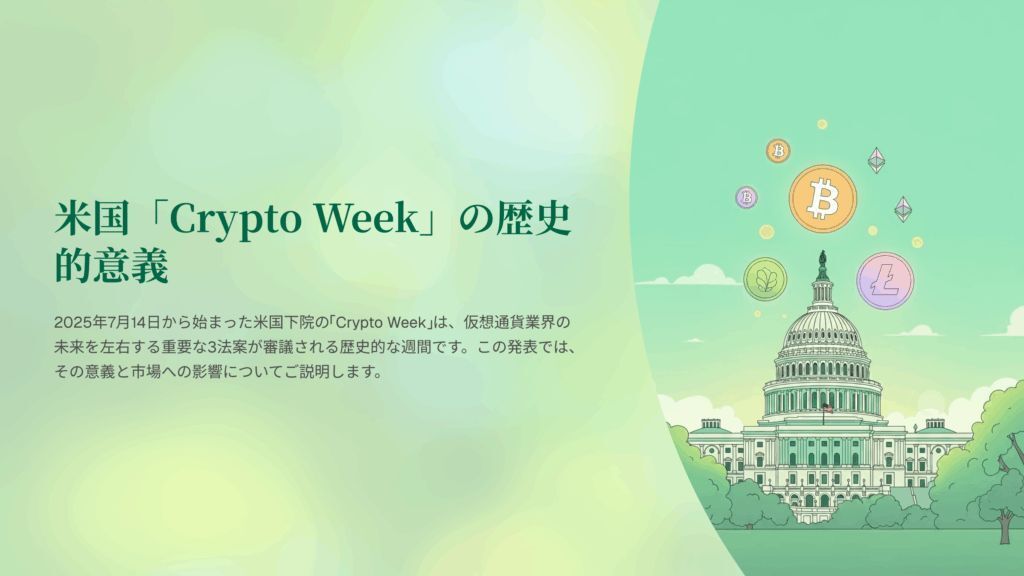 米国「Crypto Week」の歴史的意義

2025年7月14日から始まった米国下院の「Crypto Week」は、仮想通貨業界の未来を左右する重要な3法案が審議される歴史的な週間です。この発表では、その意義と市場への影響についてご説明します。